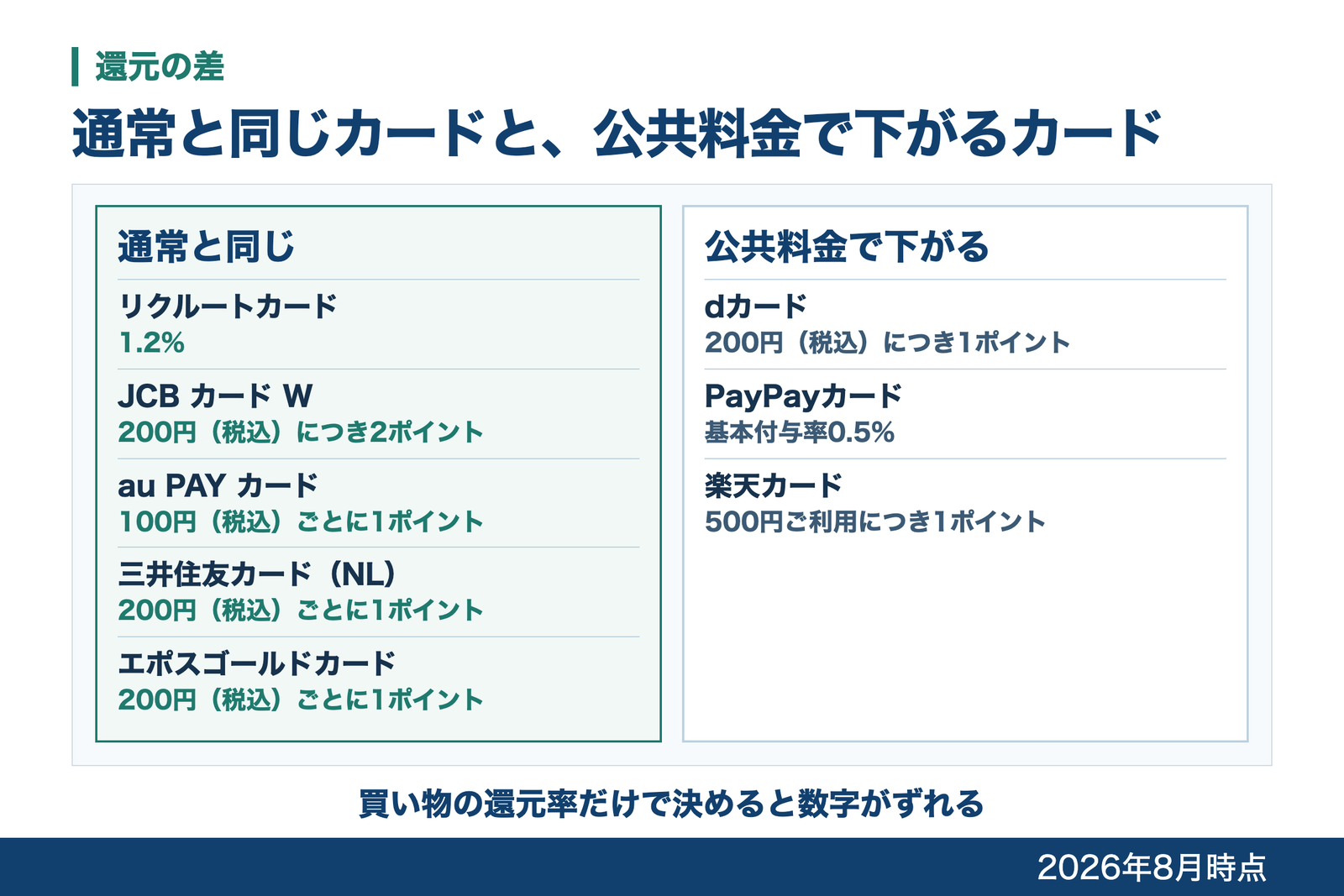 還元の差

通常と同じカードと、公共料金で下がるカード

通常と同じ

リクルートカード
1.2%

JCB カード W
200円（税込）につき2ポイント

au PAY カード
100円（税込）ごとに1ポイント

三井住友カード（NL）
200円（税込）ごとに1ポイント

エポスゴールドカード
200円（税込）ごとに1ポイント

公共料金で下がる

dカード
200円（税込）につき1ポイント

PayPayカード
基本付与率0.5%

楽天カード
500円ご利用につき1ポイント

買い物の還元率だけで決めると数字がずれる

2026年8月時点